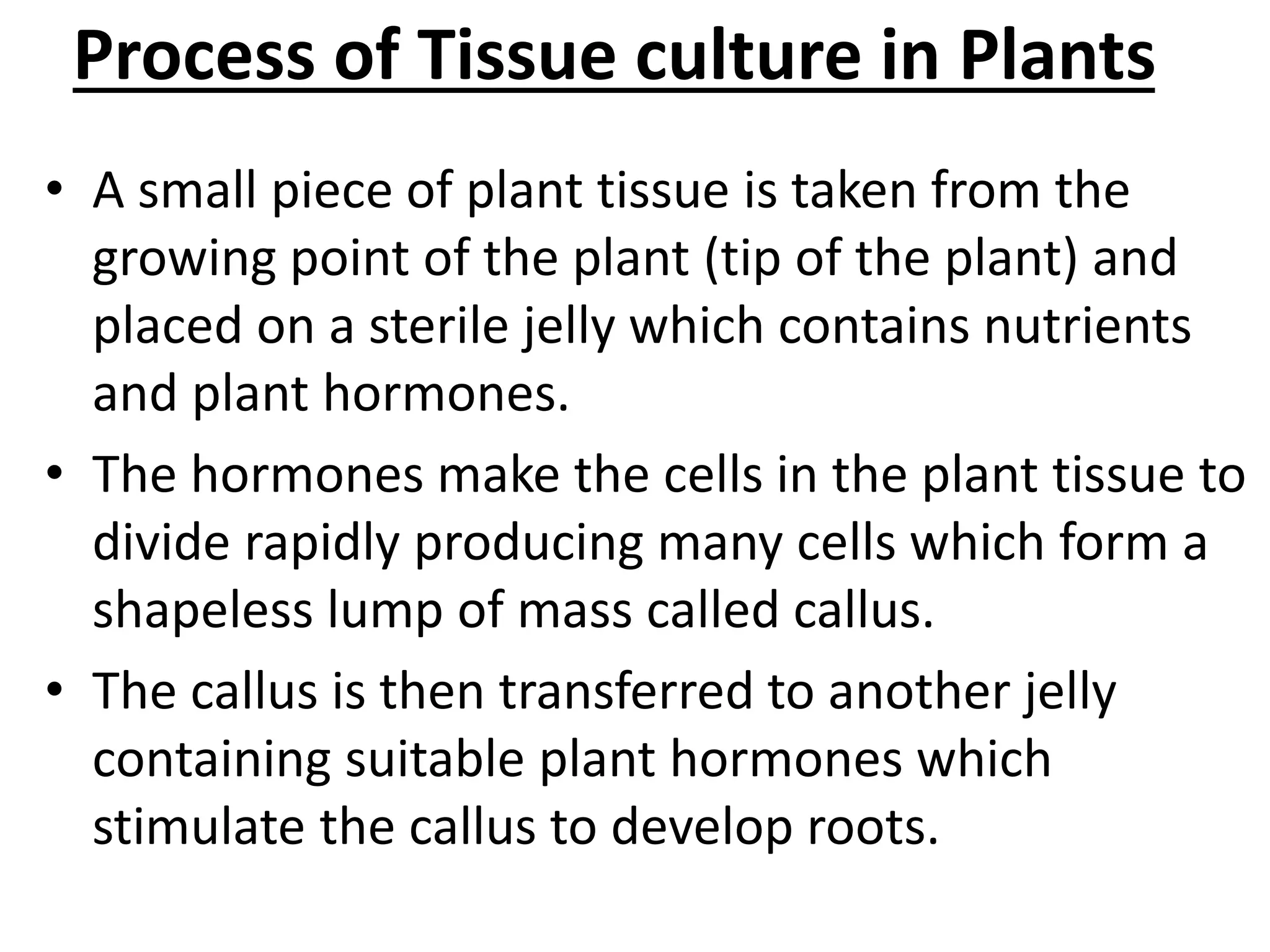 Process of Tissue culture in Plants

• A small piece of plant tissue is taken from the growing point of the plant (tip of the plant) and placed on a sterile jelly which contains nutrients and plant hormones.
• The hormones make the cells in the plant tissue to divide rapidly producing many cells which form a shapeless lump of mass called callus.
• The callus is then transferred to another jelly containing suitable plant hormones which stimulate the callus to develop roots.